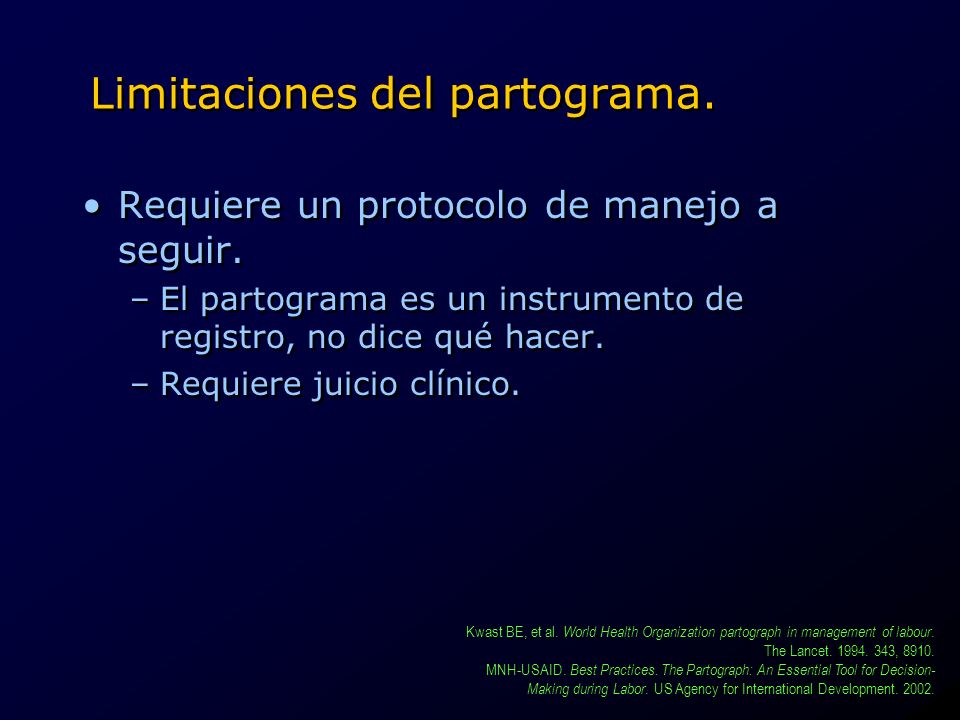 Limitaciones del partograma.

• Requiere un protocolo de manejo a seguir.

– El partograma es un instrumento de registro, no dice qué hacer.

– Requiere juicio clínico.

Kwast BE, et al. World Health Organization partograph in management of labour. The Lancet. 1994. 343, 8910.
MNH-USAID. Best Practices. The Partograph: An Essential Tool for Decision-Making during Labor. US Agency for International Development. 2002.